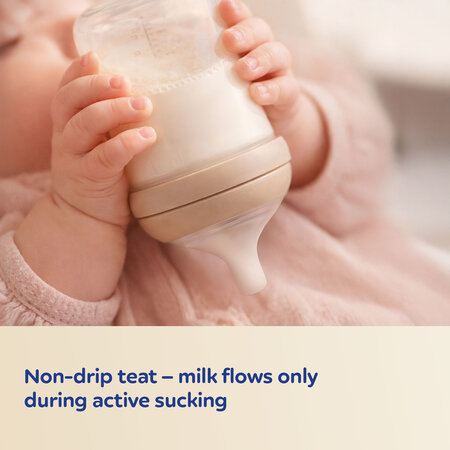 Non-drip teat – milk flows only during active sucking